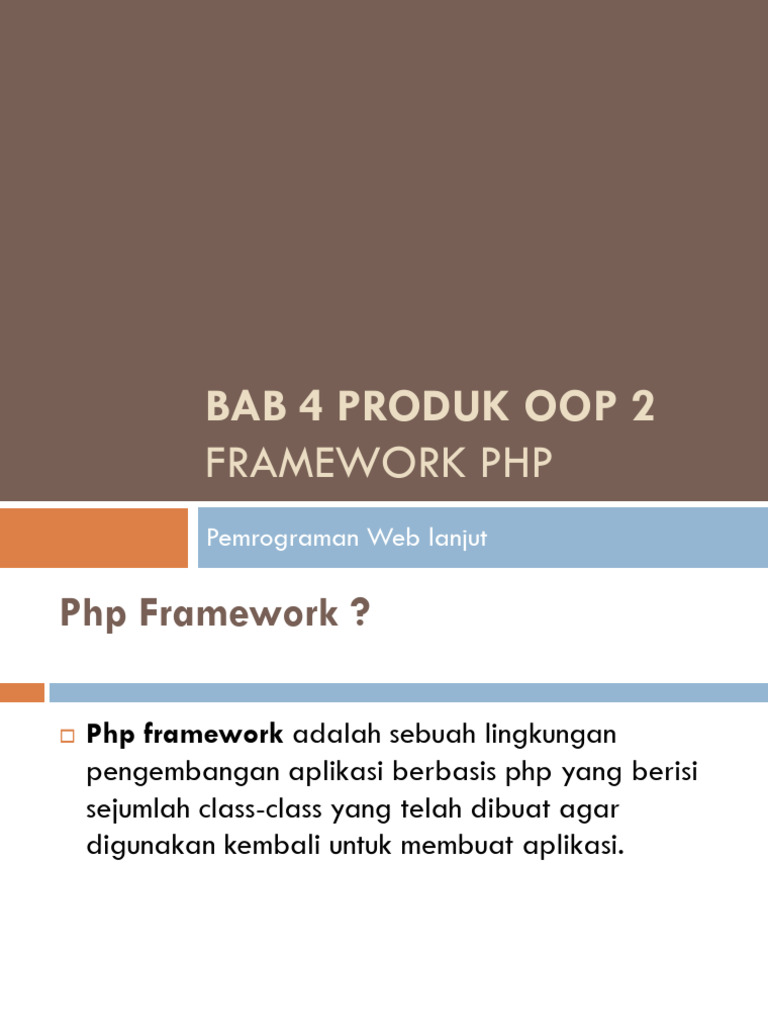 BAB 4 PRODUK OOP 2
FRAMEWORK PHP

Pemrograman Web lanjut

Php Framework ?

Php framework adalah sebuah lingkungan pengembangan aplikasi berbasis php yang berisi sejumlah class-class yang telah dibuat agar digunakan kembali untuk membuat aplikasi.